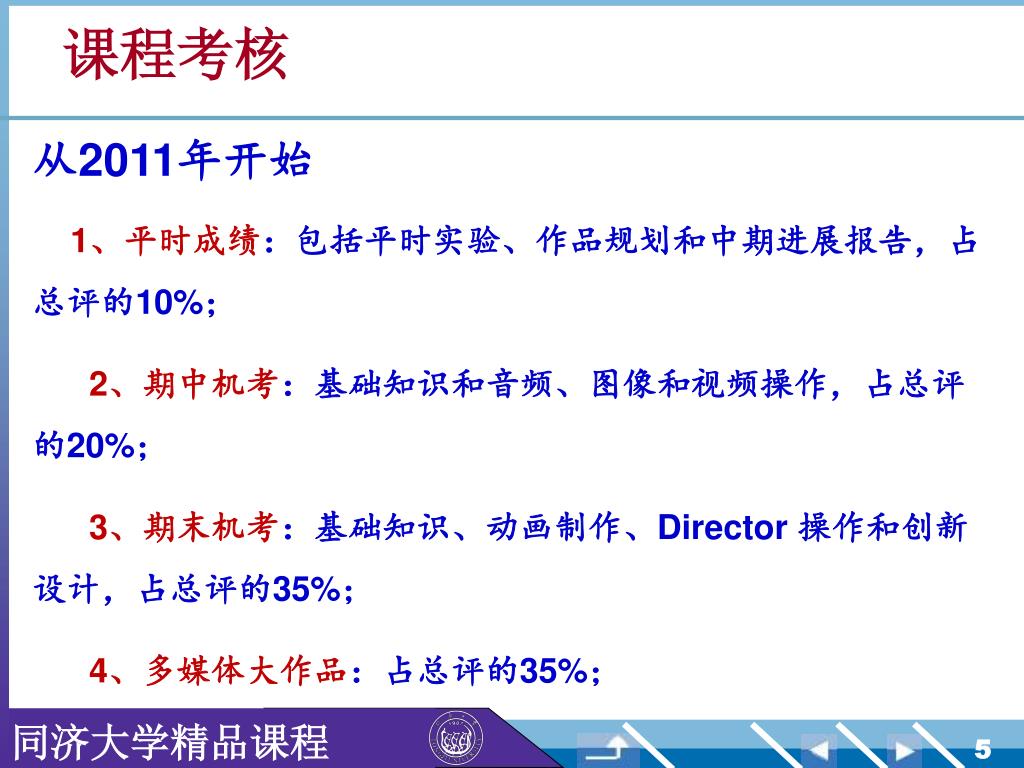 课程考核

从2011年开始

1、平时成绩：包括平时实验、作品规划和中期进展报告，占总评的10%；

2、期中机考：基础知识和音频、图像和视频操作，占总评的20%；

3、期末机考：基础知识、动画制作、Director 操作和创新设计，占总评的35%；

4、多媒体大作品：占总评的35%；

同济大学精品课程

5